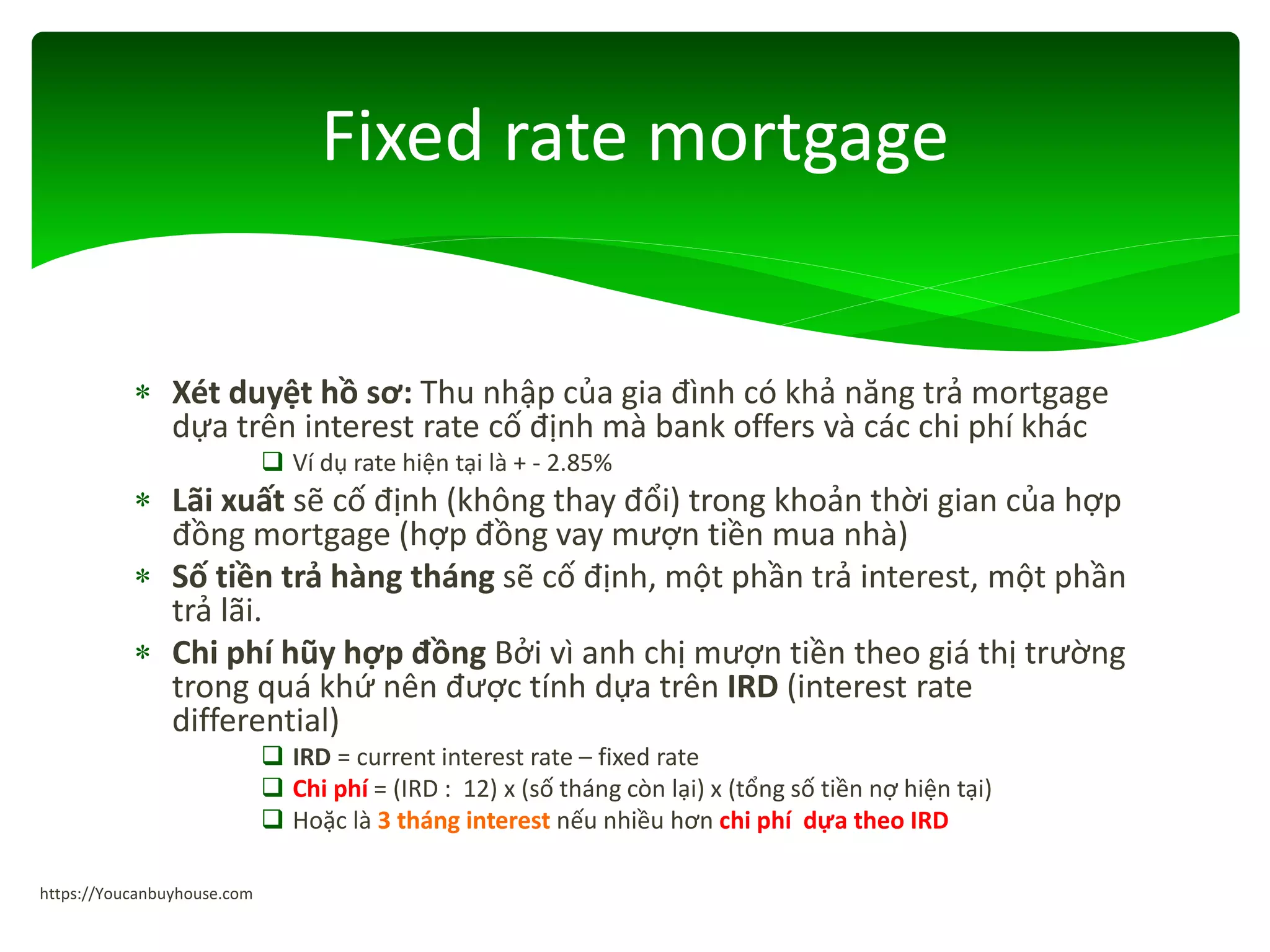 Fixed rate mortgage

* Xét duyệt hồ sơ: Thu nhập của gia đình có khả năng trả mortgage dựa trên interest rate cố định mà bank offers và các chi phí khác
 ❑ Ví dụ rate hiện tại là + - 2.85%
* Lãi xuất sẽ cố định (không thay đổi) trong khoản thời gian của hợp đồng mortgage (hợp đồng vay mượn tiền mua nhà)
* Số tiền trả hàng tháng sẽ cố định, một phần trả interest, một phần trả lãi.
* Chi phí hũy hợp đồng Bởi vì anh chị mượn tiền theo giá thị trường trong quá khứ nên được tính dựa trên IRD (interest rate differential)
 ❑ IRD = current interest rate – fixed rate
 ❑ Chi phí = (IRD : 12) x (số tháng còn lại) x (tổng số tiền nợ hiện tại)
 ❑ Hoặc là 3 tháng interest nếu nhiều hơn chi phí dựa theo IRD

https://Youcanbuyhouse.com